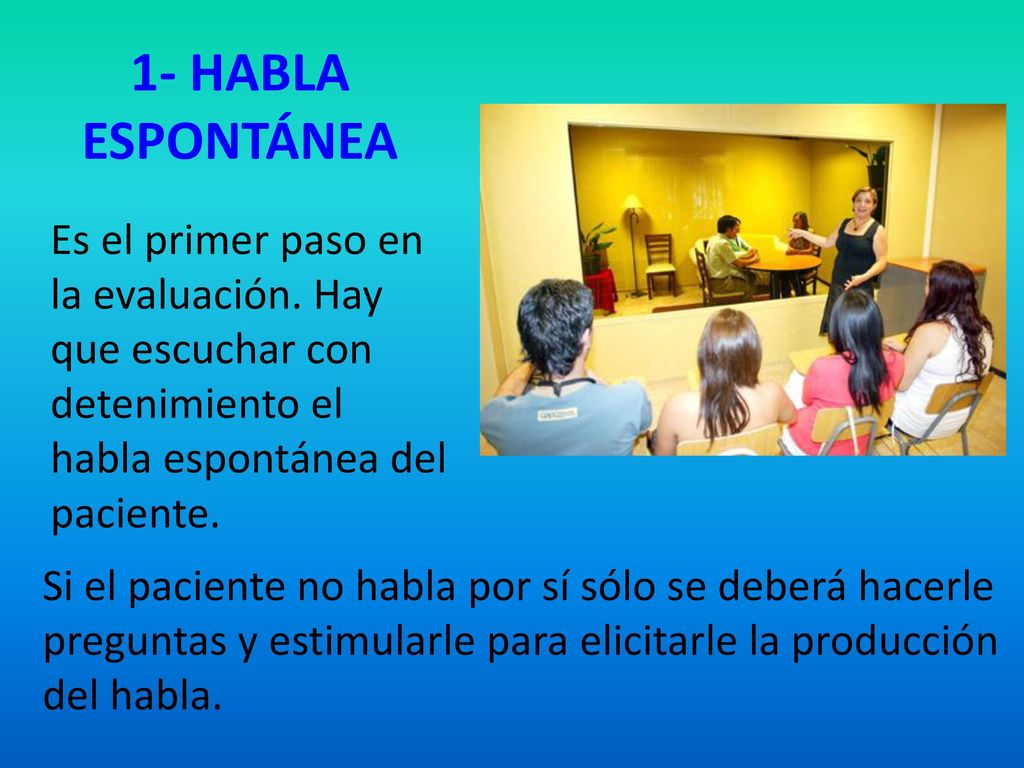 1- HABLA ESPONTÁNEA

Es el primer paso en la evaluación. Hay que escuchar con detenimiento el habla espontánea del paciente.

Si el paciente no habla por sí sólo se deberá hacerle preguntas y estimularle para elicitarle la producción del habla.